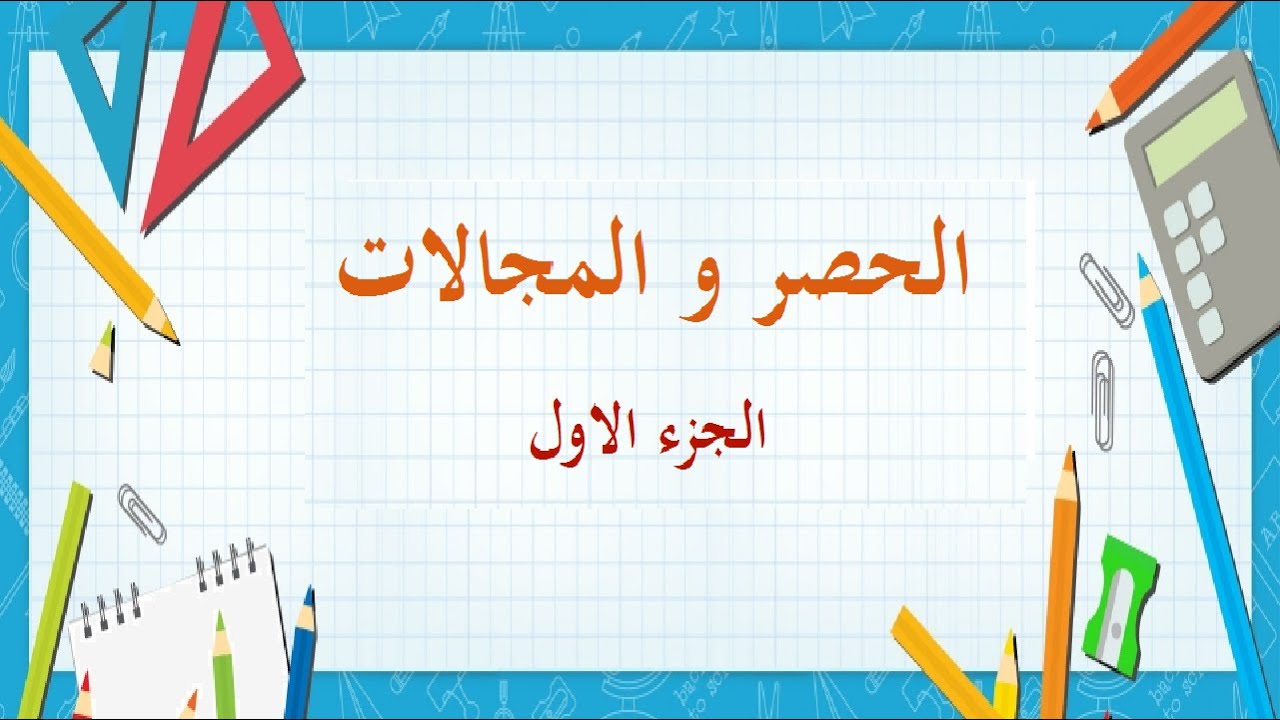 الحصر و المجالات

الجزء الاول